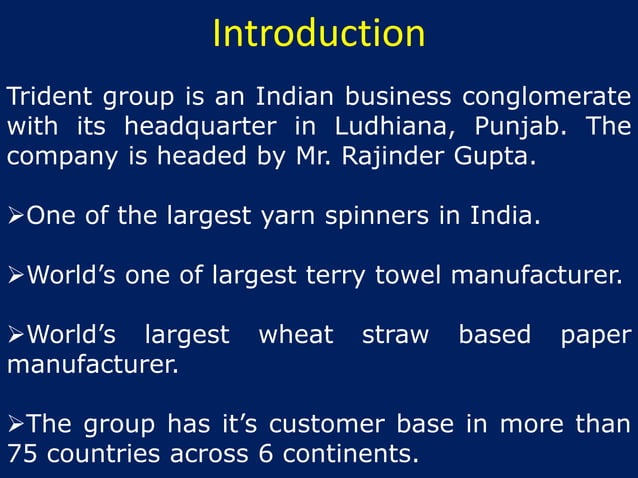 Introduction

Trident group is an Indian business conglomerate with its headquarter in Ludhiana, Punjab. The company is headed by Mr. Rajinder Gupta.

➢One of the largest yarn spinners in India.

➢World’s one of largest terry towel manufacturer.

➢World’s largest wheat straw based paper manufacturer.

➢The group has it’s customer base in more than 75 countries across 6 continents.